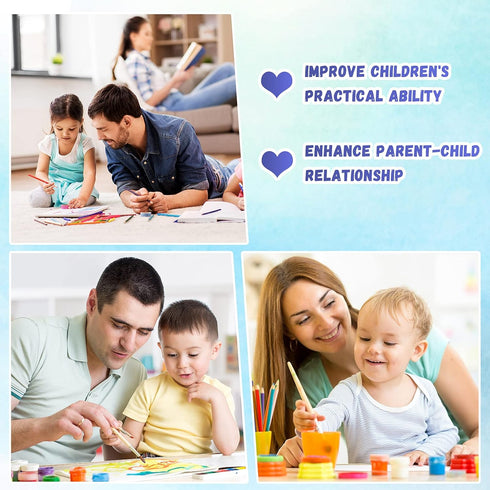 IMPROVE CHILDREN'S PRACTICAL ABILITY

ENHANCE PARENT-CHILD RELATIONSHIP